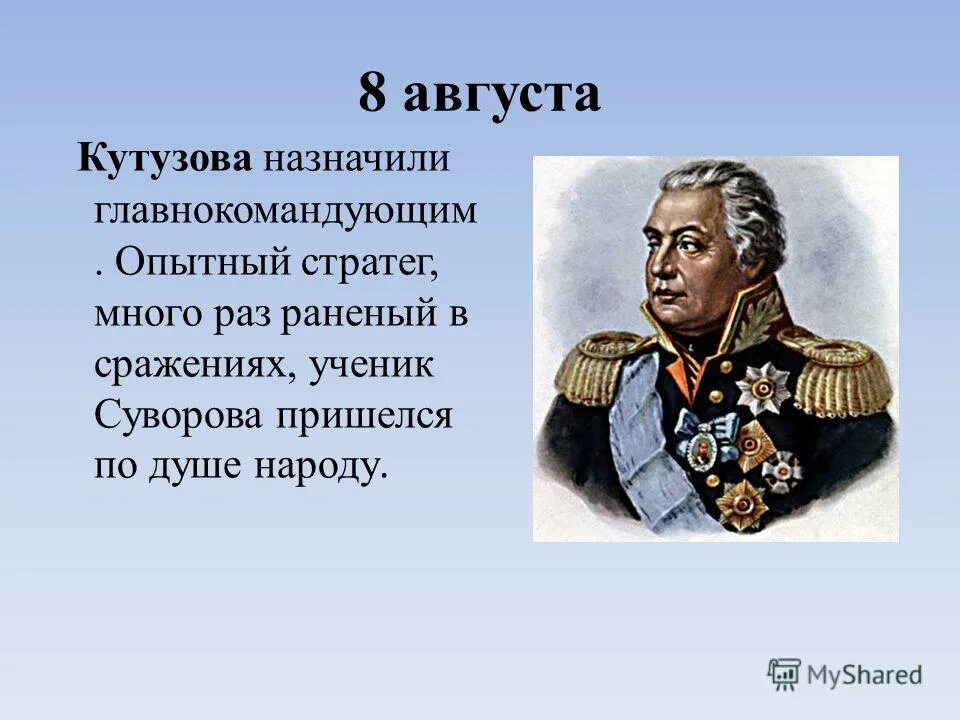 8 августа

Кутузова назначили главнокомандующим . Опытный стратег, много раз раненый в сражениях, ученик Суворова пришелся по душе народу.

MyShared